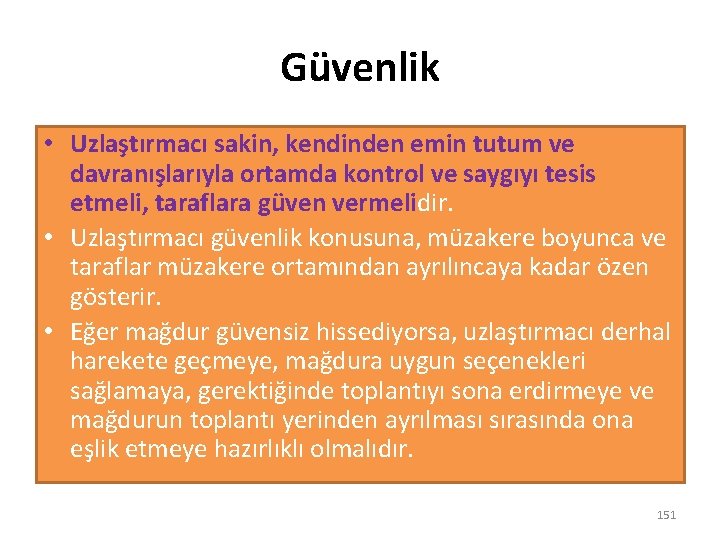 Güvenlik

• Uzlaştırmacı sakin, kendinden emin tutum ve davranışlarıyla ortamda kontrol ve saygıyı tesis etmeli, taraflara güven vermelidir.
• Uzlaştırmacı güvenlik konusuna, müzakere boyunca ve taraflar müzakere ortamından ayrılıncaya kadar özen gösterir.
• Eğer mağdur güvensiz hissediyorsa, uzlaştırmacı derhal harekete geçmeye, mağdura uygun seçenekleri sağlamaya, gerektiğinde toplantıyı sona erdirmeye ve mağdurun toplantı yerinden ayrılması sırasında ona eşlik etmeye hazırlıklı olmalıdır.

151